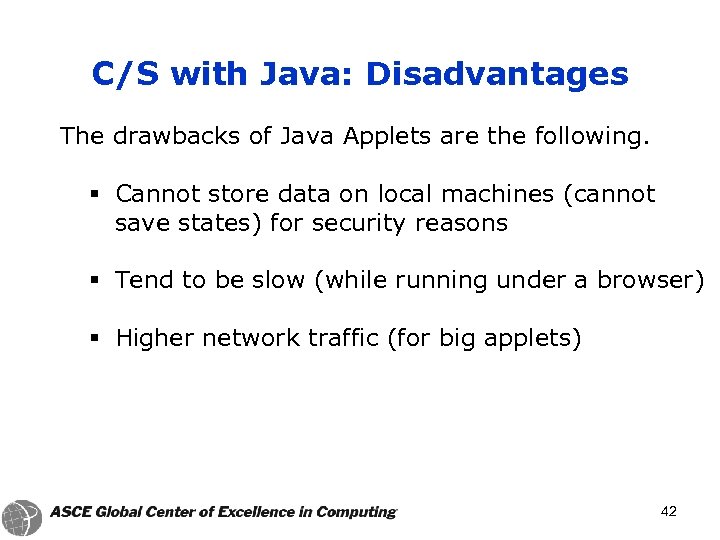 C/S with Java: Disadvantages

The drawbacks of Java Applets are the following.

▪ Cannot store data on local machines (cannot save states) for security reasons

▪ Tend to be slow (while running under a browser)

▪ Higher network traffic (for big applets)

ASCE Global Center of Excellence in Computing

42